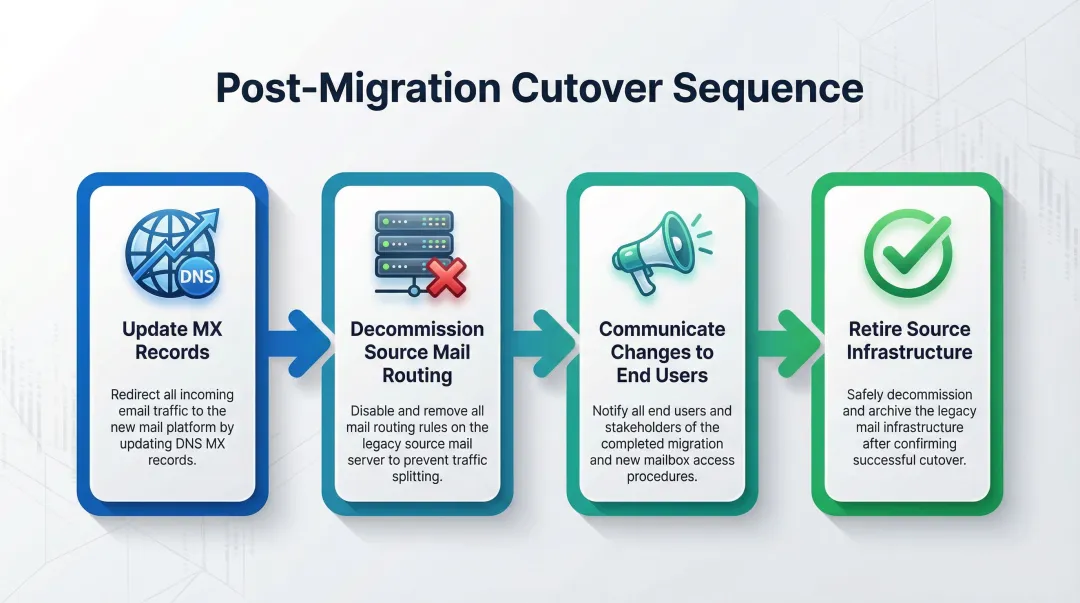 Post-Migration Cutover Sequence

DNS

Update MX Records

Redirect all incoming email traffic to the new mail platform by updating DNS MX records.

Decommission Source Mail Routing

Disable and remove all mail routing rules on the legacy source mail server to prevent traffic splitting.

Communicate Changes to End Users

Notify all end users and stakeholders of the completed migration and new mailbox access procedures.

Retire Source Infrastructure

Safely decommission and archive the legacy mail infrastructure after confirming successful cutover.